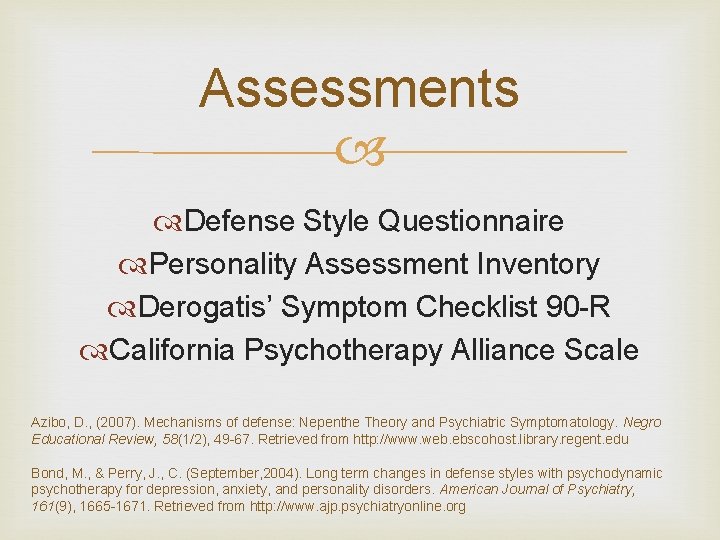 Assessments

Defense Style Questionnaire
Personality Assessment Inventory
Derogatis' Symptom Checklist 90-R
California Psychotherapy Alliance Scale

Azibo, D., (2007). Mechanisms of defense: Nepenthe Theory and Psychiatric Symptomatology. Negro Educational Review, 58(1/2), 49-67. Retrieved from http://www.web.ebscohost.library.regent.edu

Bond, M., & Perry, J., C. (September,2004). Long term changes in defense styles with psychodynamic psychotherapy for depression, anxiety, and personality disorders. American Journal of Psychiatry, 161(9), 1665-1671. Retrieved from http://www.ajp.psychiatryonline.org